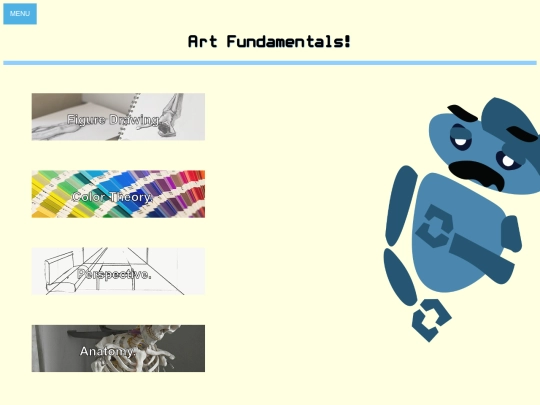 MENU

Art Fundamentals!

Figure Drawing.

Color Theory.

Perspective.

Anatomy.